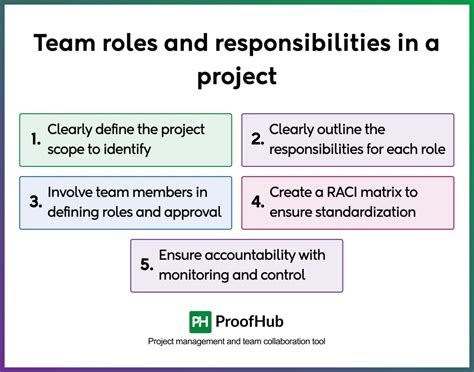 Team roles and responsibilities in a project

1. Clearly define the project scope to identify

2. Clearly outline the responsibilities for each role

3. Involve team members in defining roles and approval

4. Create a RACI matrix to ensure standardization

5. Ensure accountability with monitoring and control

PH ProofHub

Project management and team collaboration tool